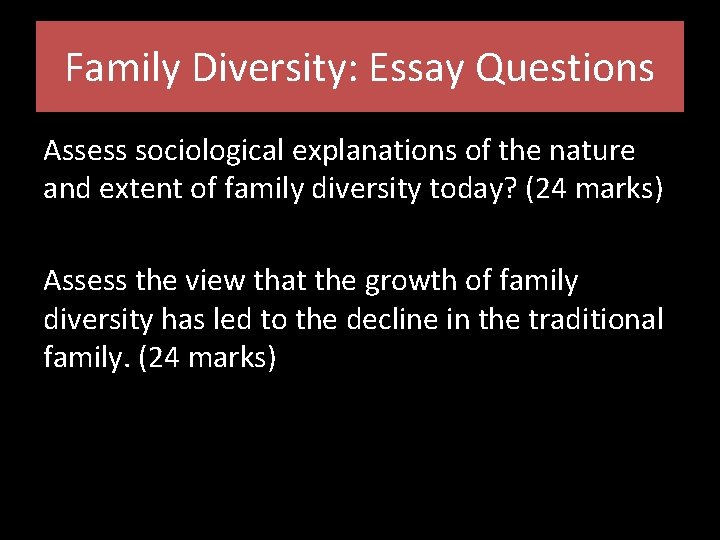 Family Diversity: Essay Questions

Assess sociological explanations of the nature and extent of family diversity today? (24 marks)

Assess the view that the growth of family diversity has led to the decline in the traditional family. (24 marks)